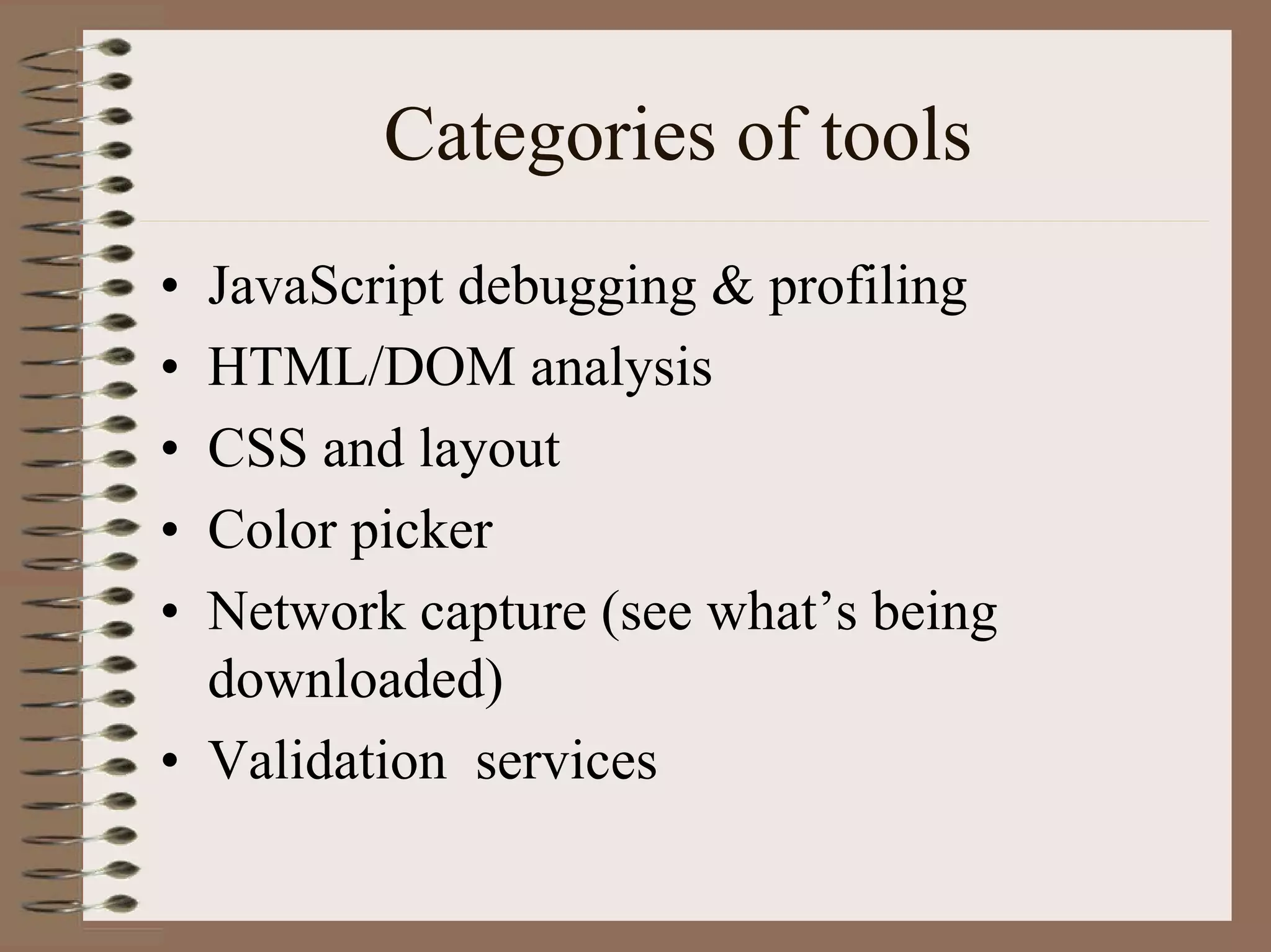 Categories of tools

• JavaScript debugging & profiling
• HTML/DOM analysis
• CSS and layout
• Color picker
• Network capture (see what’s being downloaded)
• Validation  services